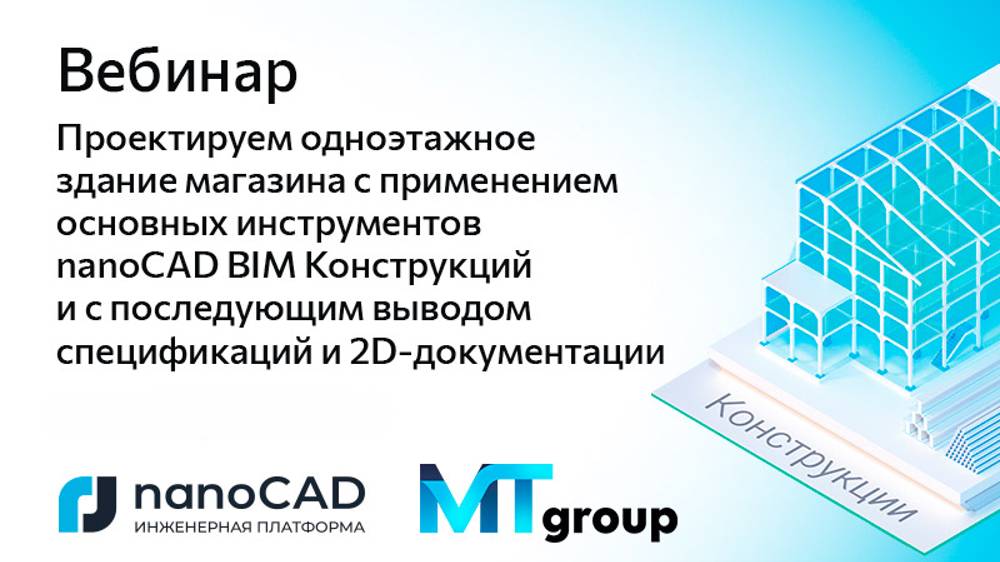 Вебинар

Проектируем одноэтажное здание магазина с применением основных инструментов nanoCAD BIM Конструкций и с последующим выводом спецификаций и 2D-документации

Конструкции

nanoCAD
ИНЖЕНЕРНАЯ ПЛАТФОРМА

MT group